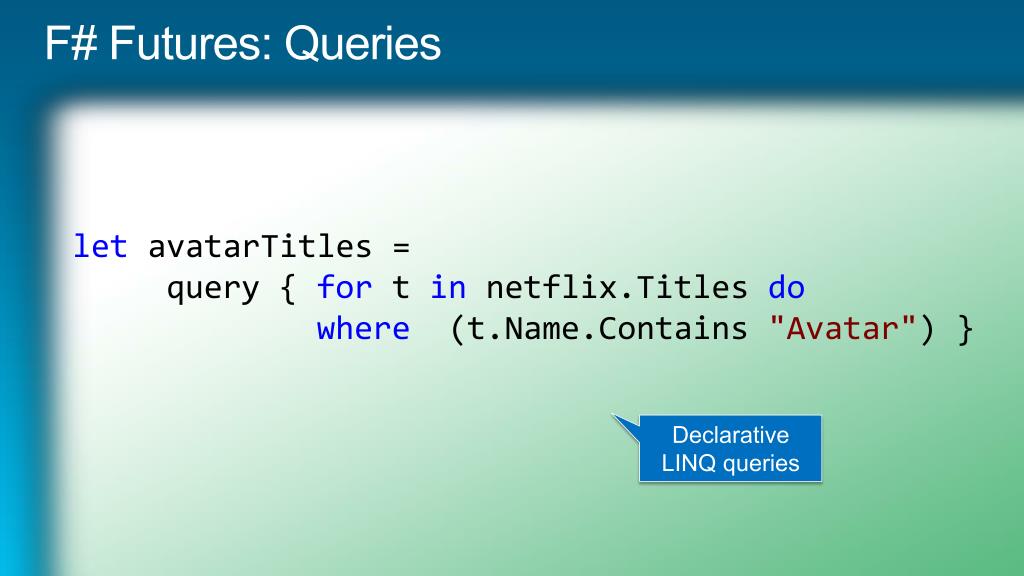 F# Futures: Queries

let avatarTitles =
     query { for t in netflix.Titles do
             where  (t.Name.Contains "Avatar") }

Declarative LINQ queries